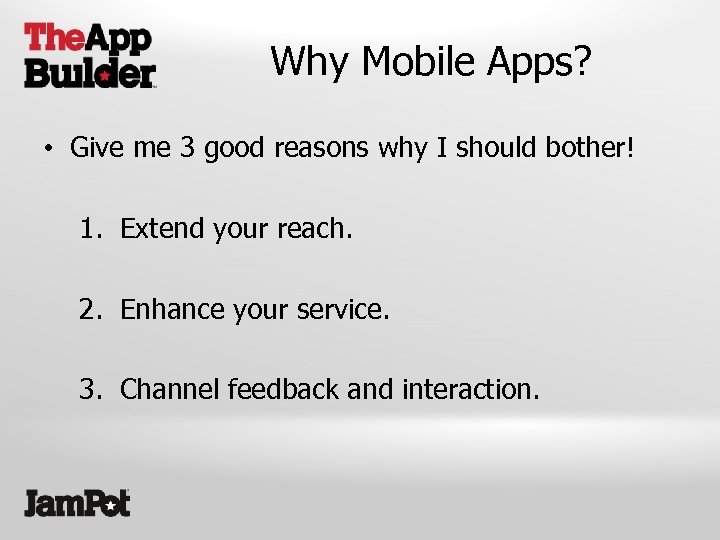 TheApp
Builder

Why Mobile Apps?

• Give me 3 good reasons why I should bother!

1. Extend your reach.

2. Enhance your service.

3. Channel feedback and interaction.

JamPot